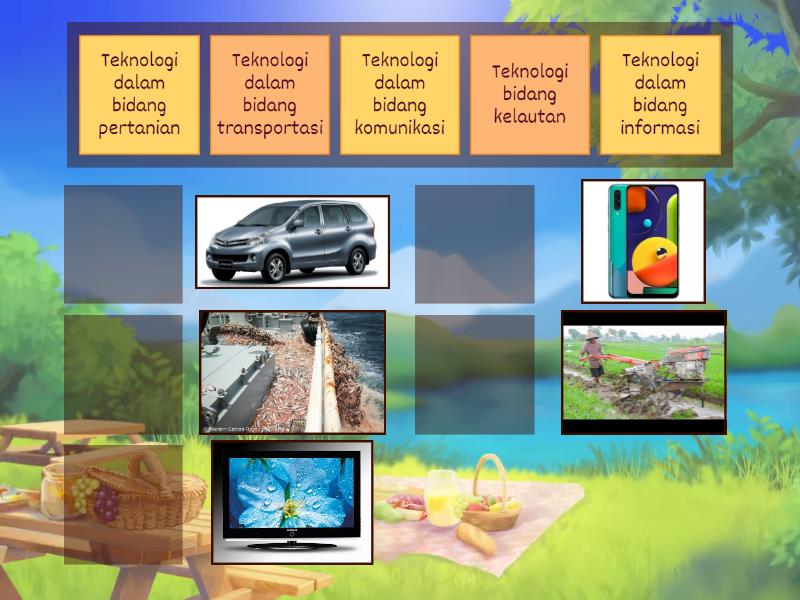 Teknologi dalam bidang pertanian

Teknologi dalam bidang transportasi

Teknologi dalam bidang komunikasi

Teknologi bidang kelautan

Teknologi dalam bidang informasi